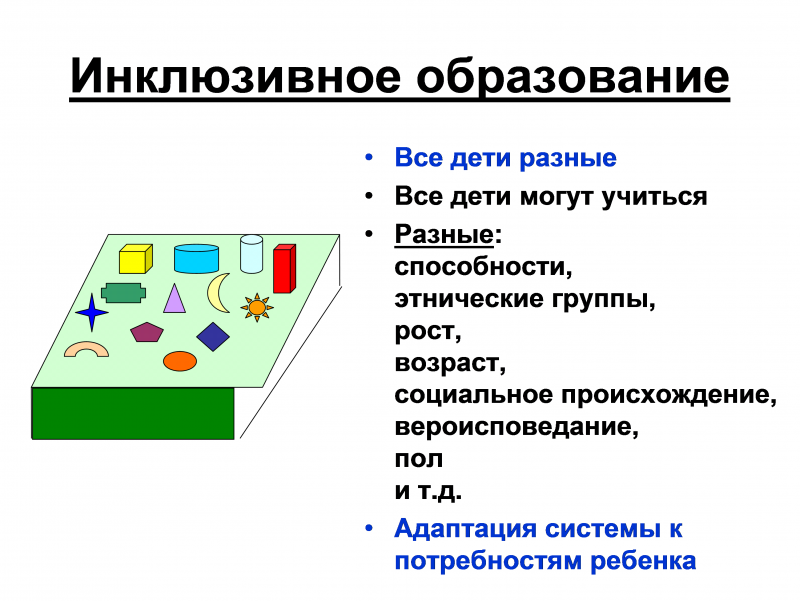 Инклюзивное образование

• Все дети разные
• Все дети могут учиться
• Разные: способности, этнические группы, рост, возраст, социальное происхождение, вероисповедание, пол и т.д.
• Адаптация системы к потребностям ребенка